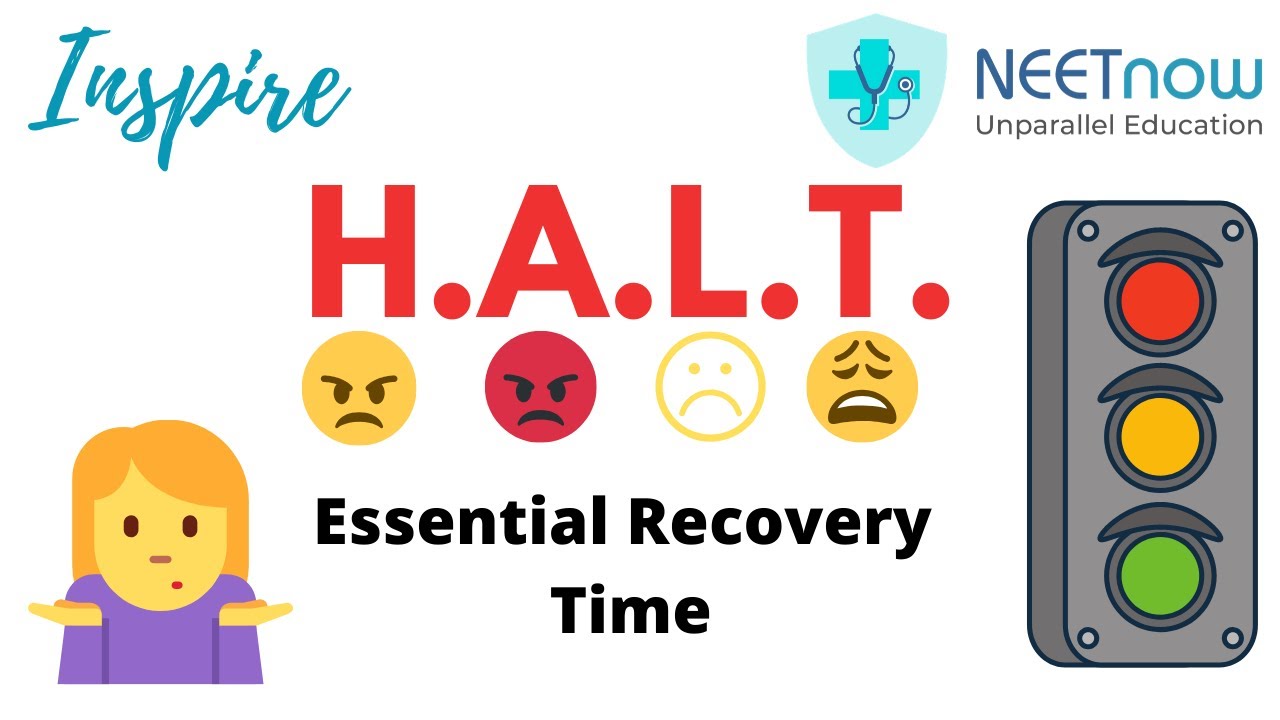 Inspire

NEETnow
Unparallel Education

H.A.L.T.

Essential Recovery Time